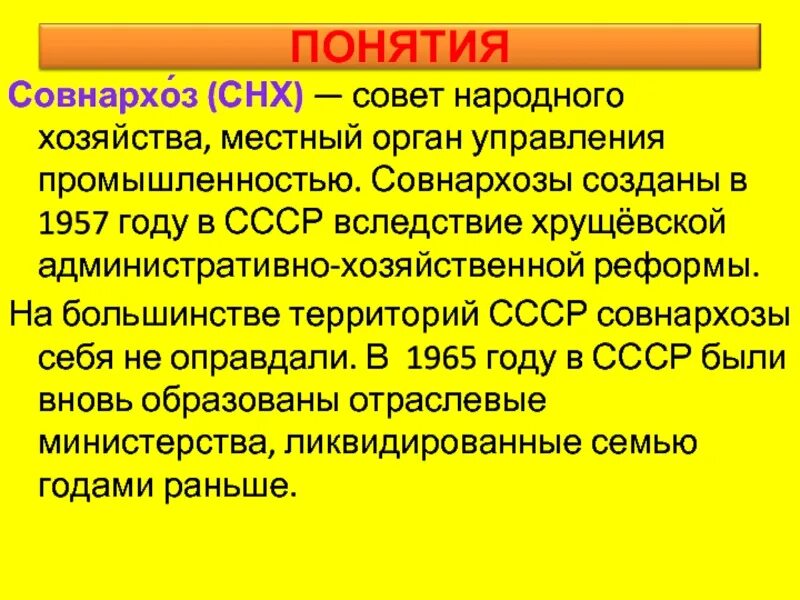 ПОНЯТИЯ

Совнархо́з (СНХ) — совет народного хозяйства, местный орган управления промышленностью. Совнархозы созданы в 1957 году в СССР вследствие хрущёвской административно-хозяйственной реформы.

На большинстве территорий СССР совнархозы себя не оправдали. В 1965 году в СССР были вновь образованы отраслевые министерства, ликвидированные семью годами раньше.